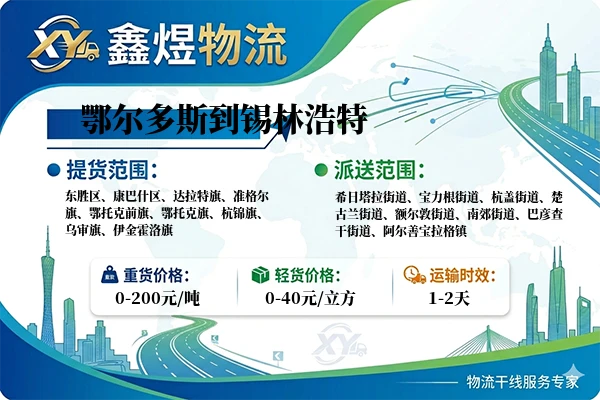 XY 鑫煜物流

鄂尔多斯到锡林浩特

提货范围：
东胜区、康巴什区、达拉特旗、准格尔旗、鄂托克前旗、鄂托克旗、杭锦旗、乌审旗、伊金霍洛旗

派送范围：
希日塔拉街道、宝力根街道、杭盖街道、楚古兰街道、额尔敦街道、南郊街道、巴彦查干街道、阿尔善宝拉格镇

重货价格：
0-200元/吨

轻货价格：
0-40元/立方

运输时效：
1-2天

XY

物流干线服务专家